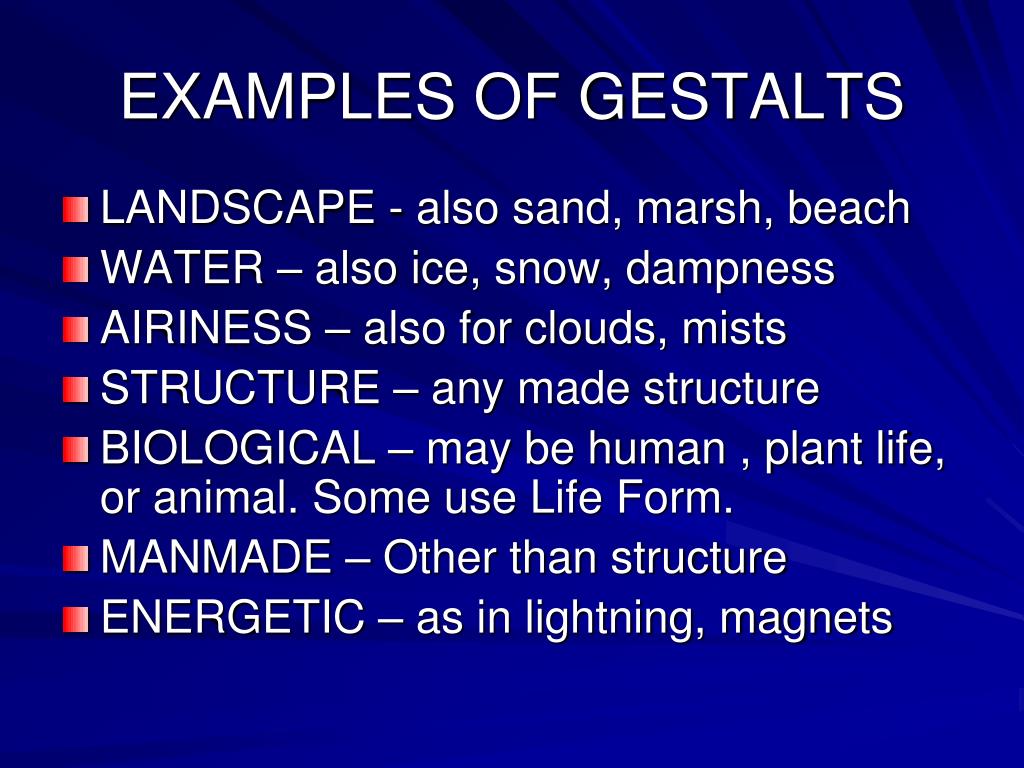 EXAMPLES OF GESTALTS

LANDSCAPE - also sand, marsh, beach
WATER – also ice, snow, dampness
AIRINESS – also for clouds, mists
STRUCTURE – any made structure
BIOLOGICAL – may be human , plant life, or animal. Some use Life Form.
MANMADE – Other than structure
ENERGETIC – as in lightning, magnets